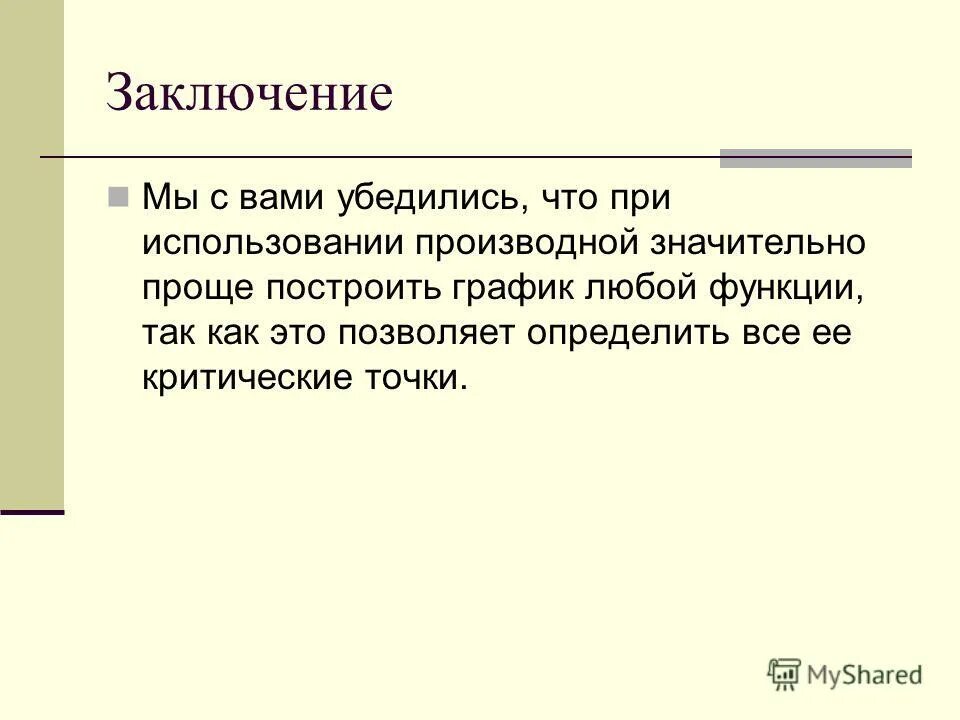 Заключение

Мы с вами убедились, что при использовании производной значительно проще построить график любой функции, так как это позволяет определить все ее критические точки.

MyShared